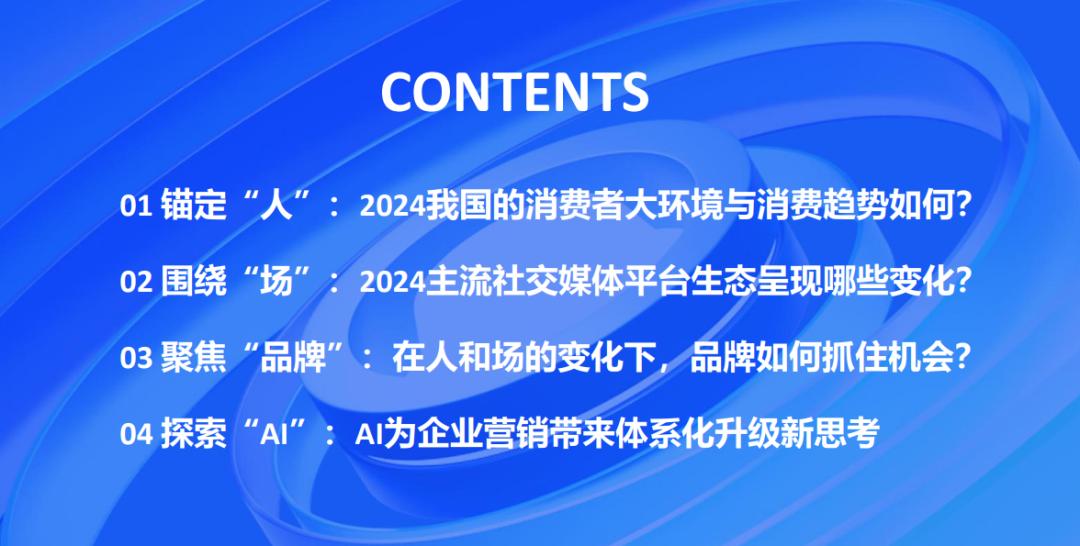 CONTENTS

01 锚定“人”：2024我国的消费者大环境与消费趋势如何？

02 围绕“场”：2024主流社交媒体平台生态呈现哪些变化？

03 聚焦“品牌”：在人和场的变化下，品牌如何抓住机会？

04 探索“AI”：AI为企业营销带来体系化升级新思考